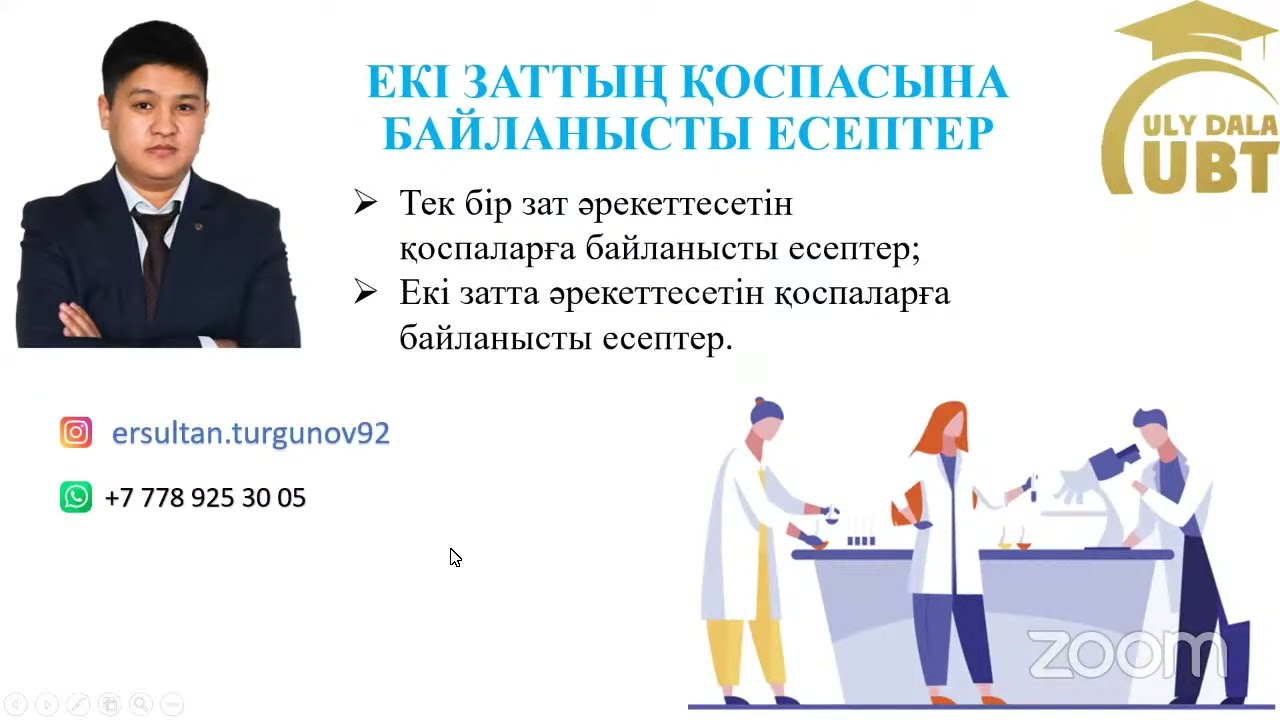 ЕКІ ЗАТТЫҢ ҚОСПАСЫНА БАЙЛАНЫСТЫ ЕСЕПТЕР

ULY DALA UBT

➢ Тек бір зат әрекеттесетін қоспаларға байланысты есептер;
➢ Екі затта әрекеттесетін қоспаларға байланысты есептер.

ersultan.turgunov92

+7 778 925 30 05

zoom